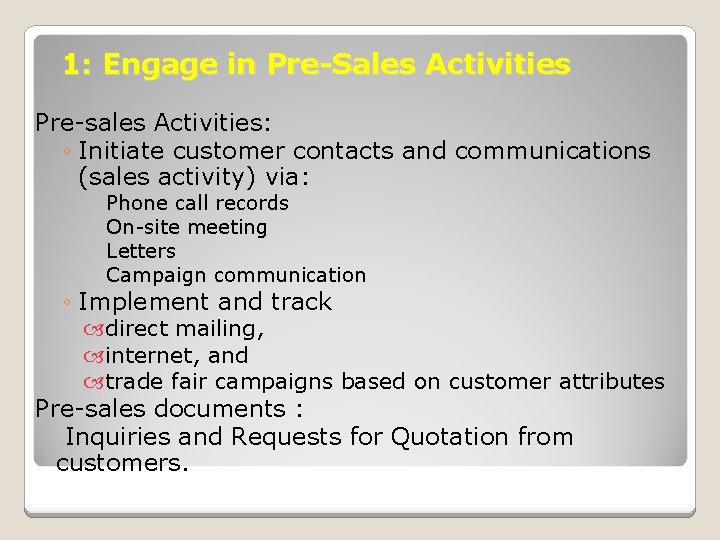 1: Engage in Pre-Sales Activities

Pre-sales Activities:

◦ Initiate customer contacts and communications (sales activity) via:

Phone call records
On-site meeting
Letters
Campaign communication

◦ Implement and track

direct mailing,
internet, and
trade fair campaigns based on customer attributes

Pre-sales documents :

Inquiries and Requests for Quotation from customers.